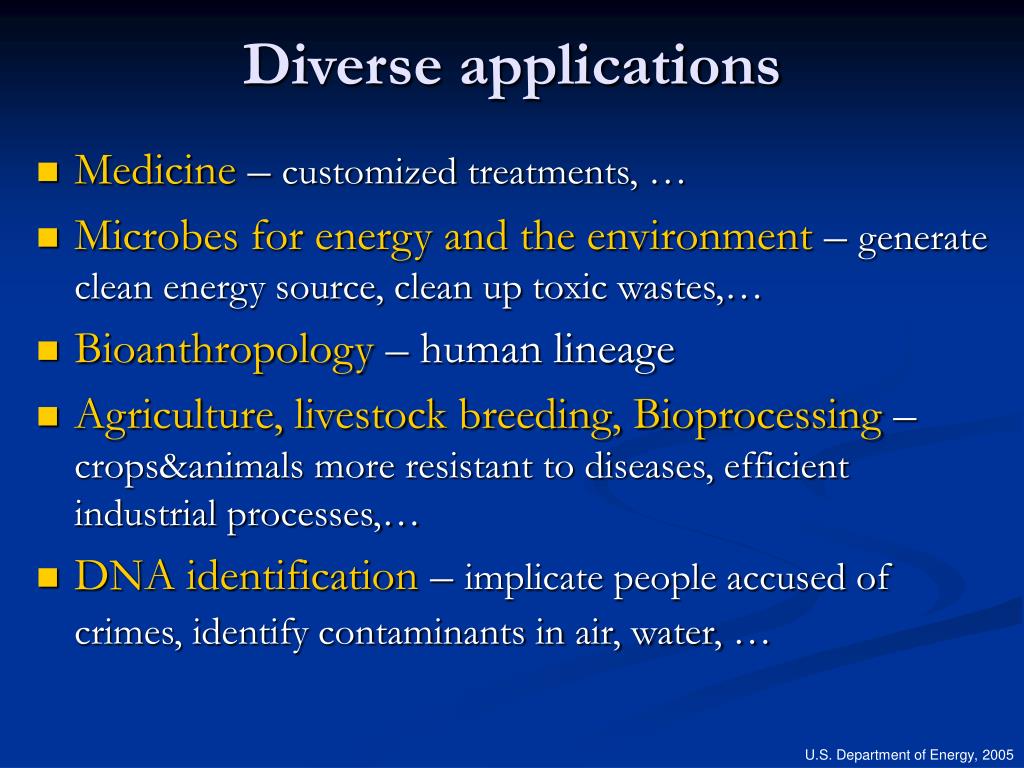 Diverse applications

- Medicine – customized treatments, …
- Microbes for energy and the environment – generate clean energy source, clean up toxic wastes,…
- Bioanthropology – human lineage
- Agriculture, livestock breeding, Bioprocessing – crops&animals more resistant to diseases, efficient industrial processes,…
- DNA identification – implicate people accused of crimes, identify contaminants in air, water, …

U.S. Department of Energy, 2005